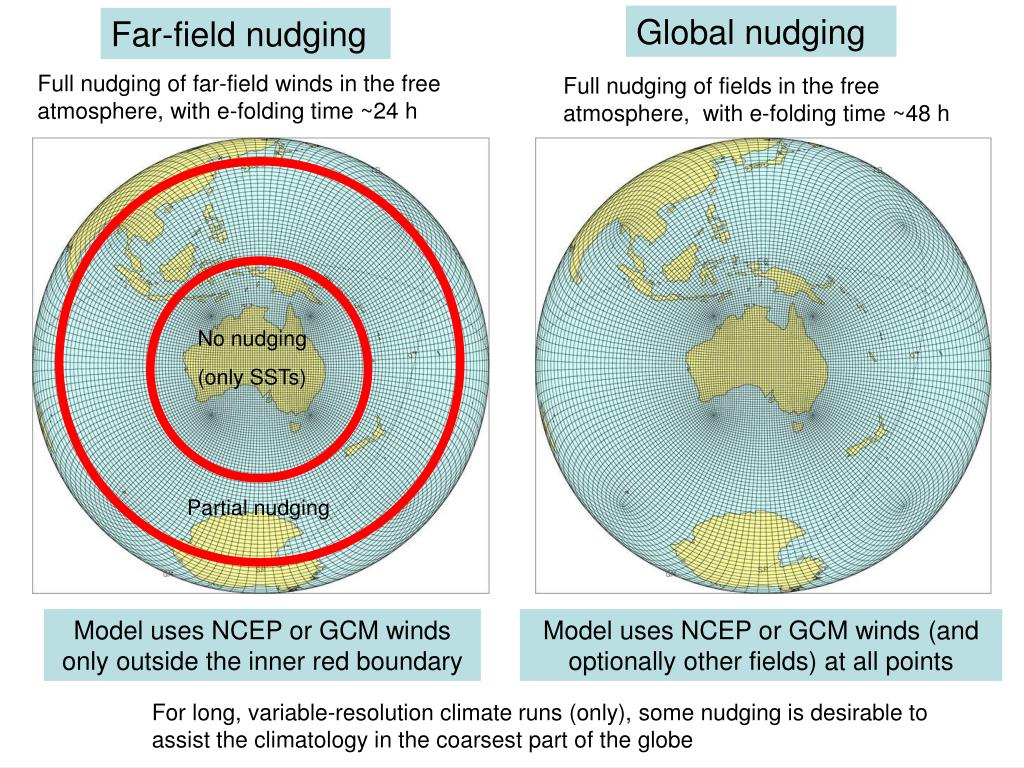 Far-field nudging

Full nudging of far-field winds in the free atmosphere, with e-folding time ~24 h

No nudging

(only SSTs)

Partial nudging

Model uses NCEP or GCM winds only outside the inner red boundary

Global nudging

Full nudging of fields in the free atmosphere, with e-folding time ~48 h

Model uses NCEP or GCM winds (and optionally other fields) at all points

For long, variable-resolution climate runs (only), some nudging is desirable to assist the climatology in the coarsest part of the globe